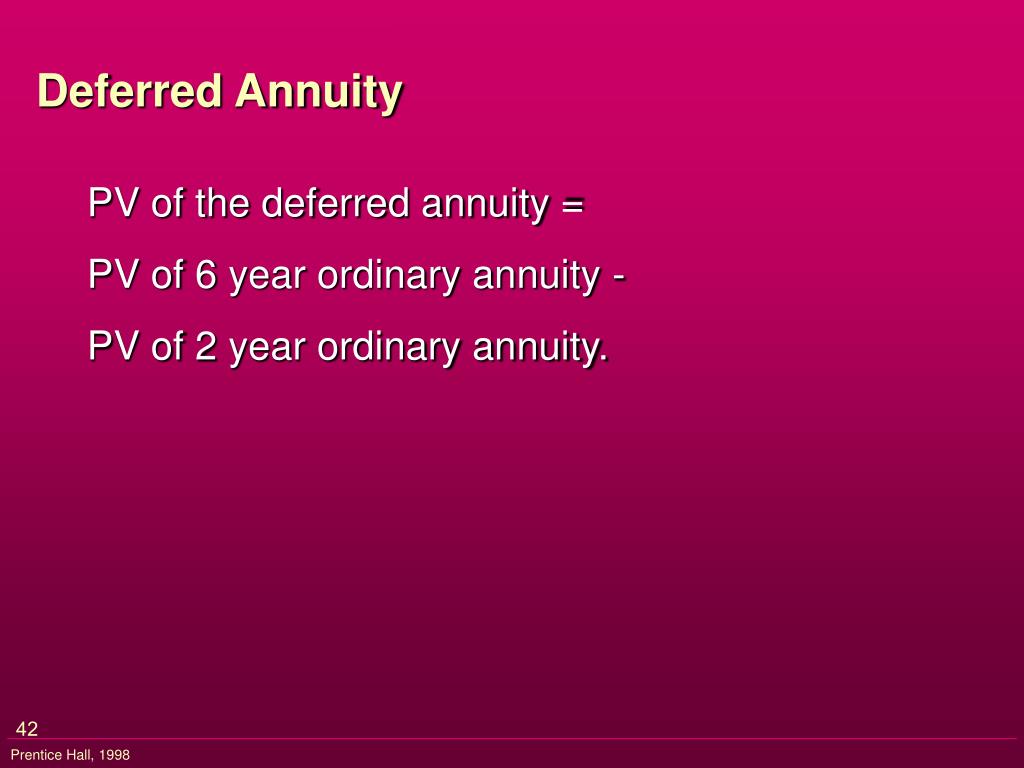 Deferred Annuity

PV of the deferred annuity =

PV of 6 year ordinary annuity -

PV of 2 year ordinary annuity.

42

Prentice Hall, 1998